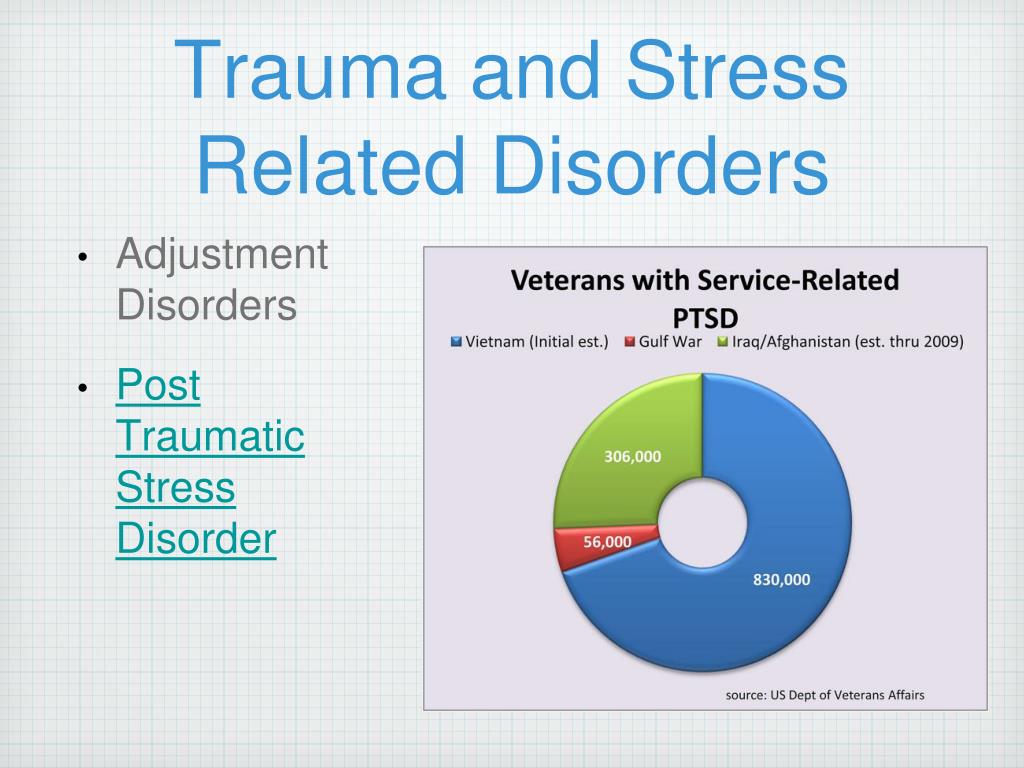 Trauma and Stress Related Disorders

• Adjustment Disorders

• Post Traumatic Stress Disorder

Veterans with Service-Related PTSD

Vietnam (Initial est.) Gulf War Iraq/Afghanistan (est. thru 2009)

306,000

56,000

830,000

source: US Dept of Veterans Affairs